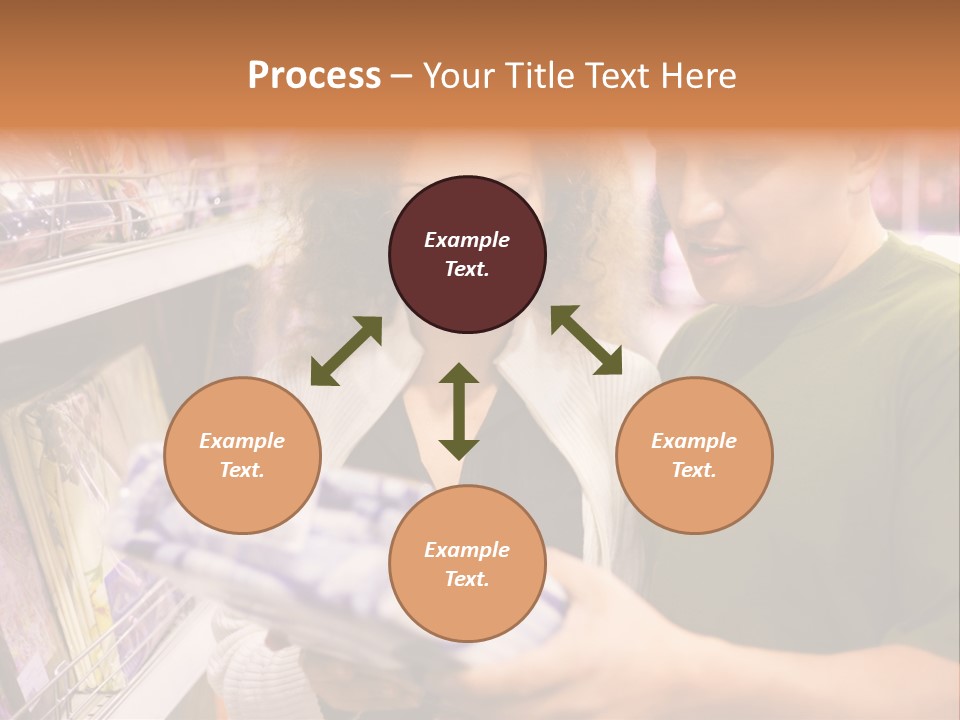 Process – Your Title Text Here

Example Text.

Example Text.

Example Text.

Example Text.